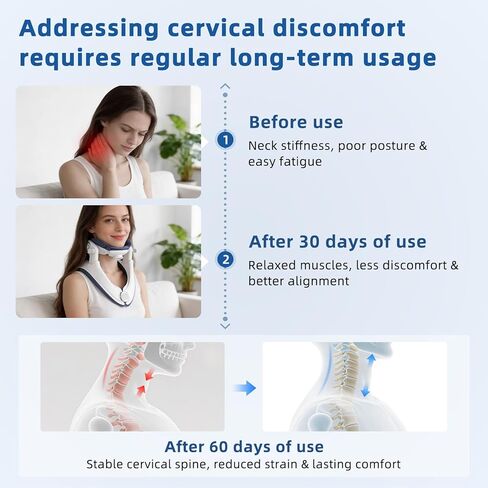 Addressing cervical discomfort requires regular long-term usage

1

Before use

Neck stiffness, poor posture & easy fatigue

2

After 30 days of use

Relaxed muscles, less discomfort & better alignment

After 60 days of use

Stable cervical spine, reduced strain & lasting comfort